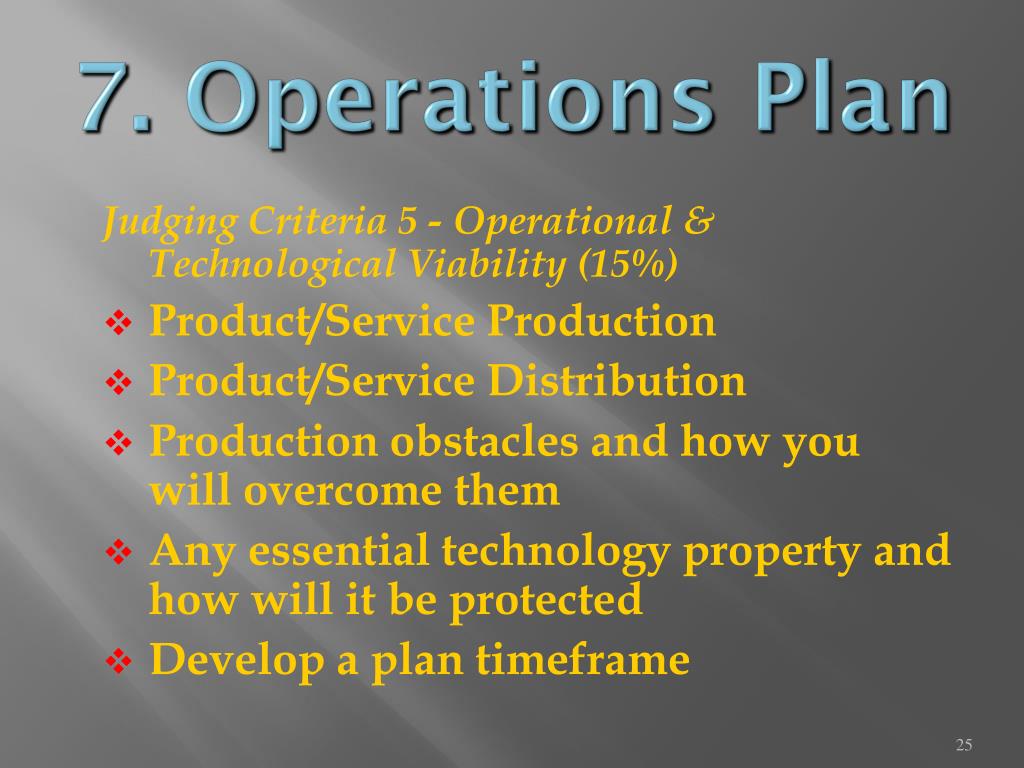 7. Operations Plan

Judging Criteria 5 - Operational & Technological Viability (15%)

❖ Product/Service Production
❖ Product/Service Distribution
❖ Production obstacles and how you will overcome them
❖ Any essential technology property and how will it be protected
❖ Develop a plan timeframe

25